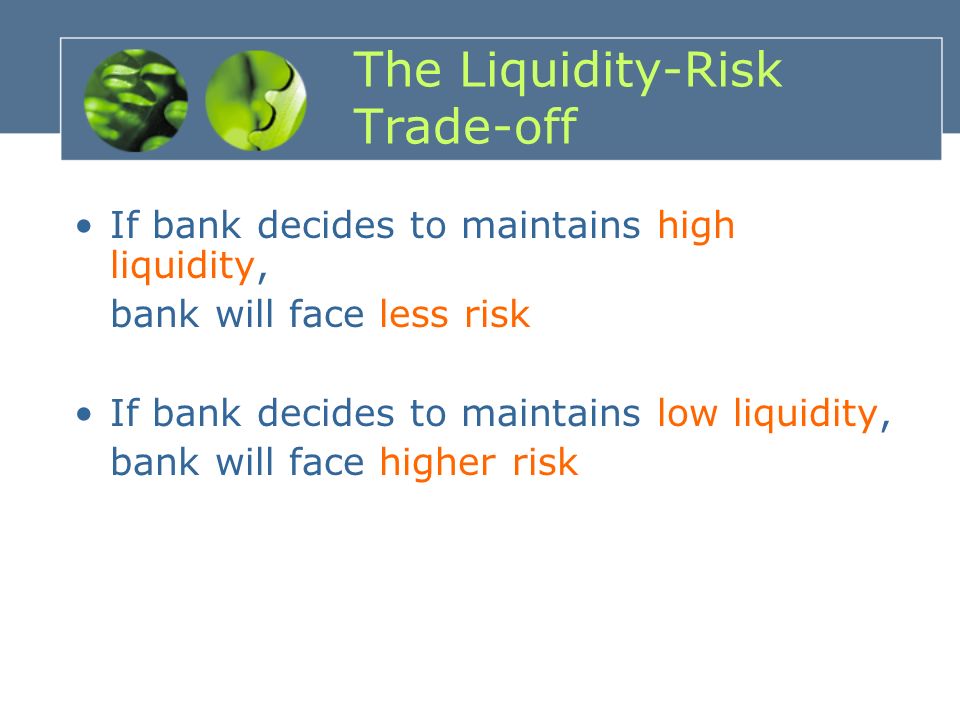 The Liquidity-Risk Trade-off

• If bank decides to maintains high liquidity,
bank will face less risk

• If bank decides to maintains low liquidity,
bank will face higher risk